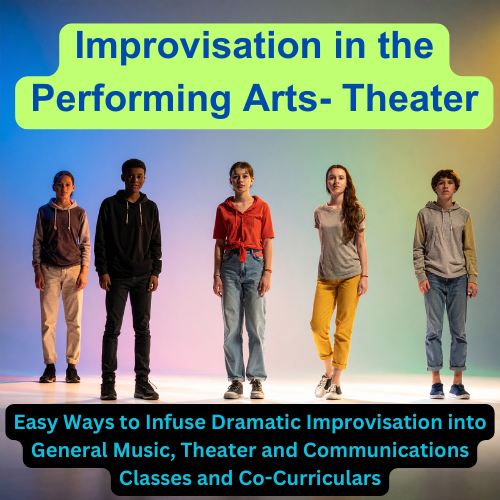 Improvisation in the Performing Arts- Theater

Easy Ways to Infuse Dramatic Improvisation into General Music, Theater and Communications Classes and Co-Curriculars